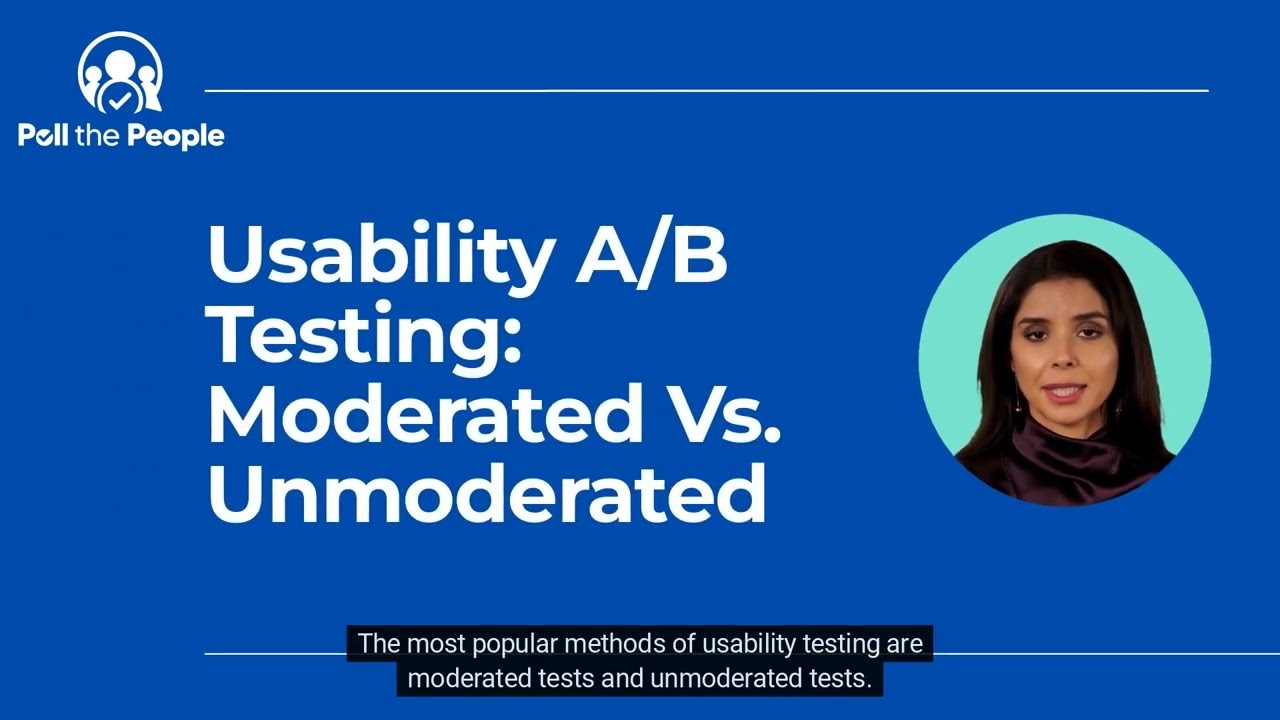 Poll the People

Usability A/B Testing: Moderated Vs. Unmoderated

The most popular methods of usability testing are moderated tests and unmoderated tests.